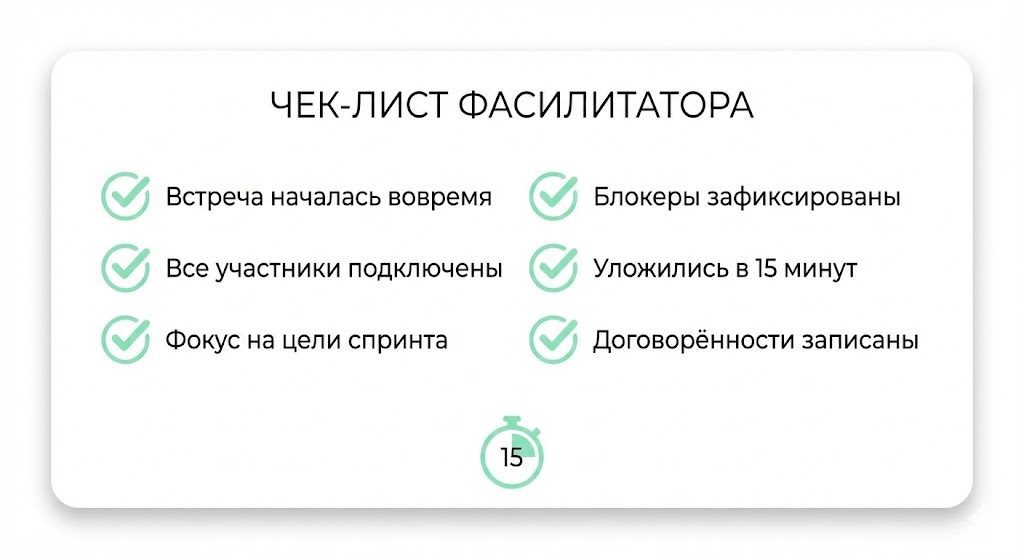 ЧЕК-ЛИСТ ФАСИЛИТАТОРА

Встреча началась вовремя

Все участники подключены

Фокус на цели спринта

Блокеры зафиксированы

Уложились в 15 минут

Договорённости записаны

15